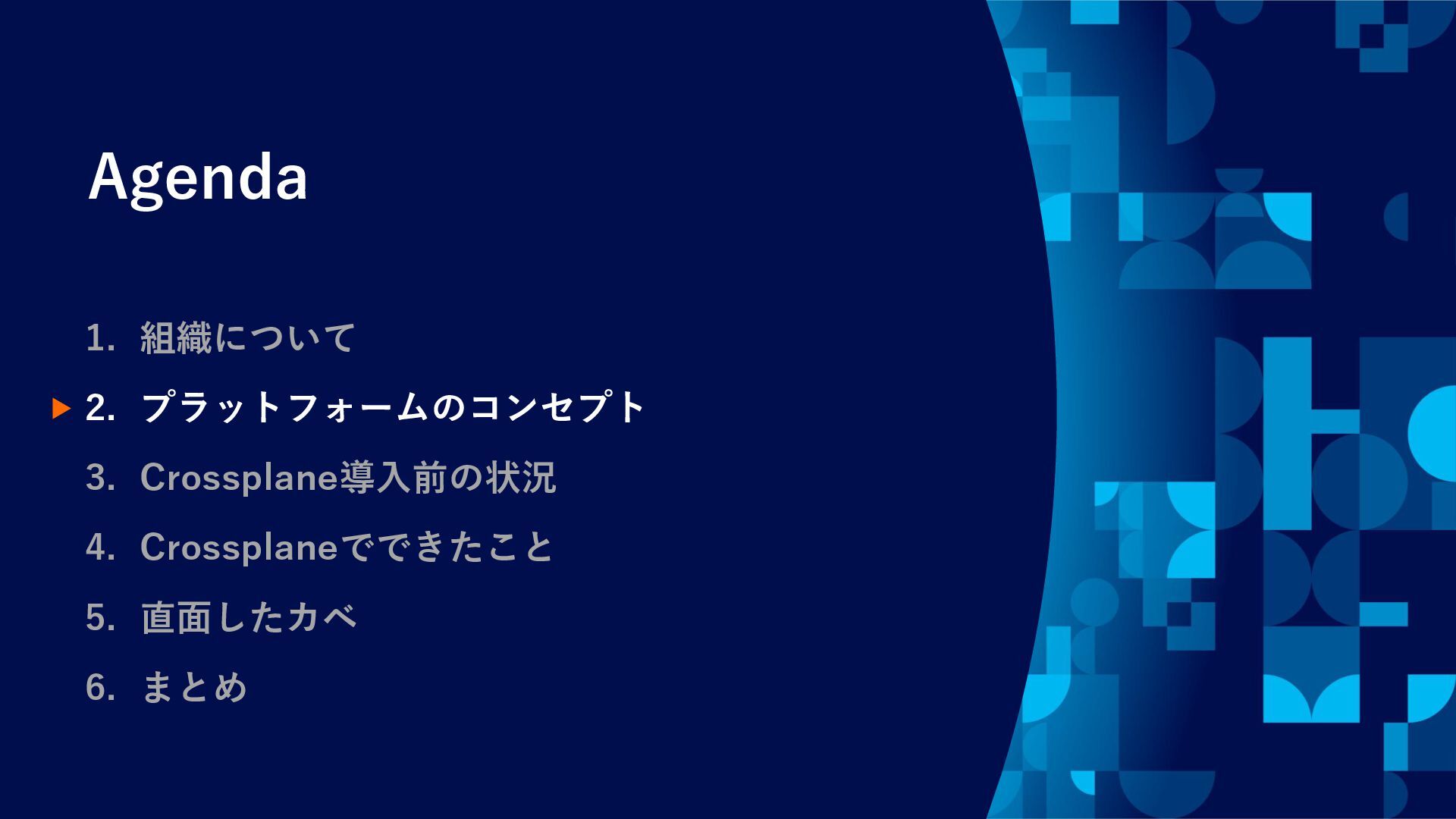 Agenda

1. 組織について

2. プラットフォームのコンセプト

3. Crossplane導入前の状況

4. Crossplaneでできたこと

5. 直面したカベ

6. まとめ